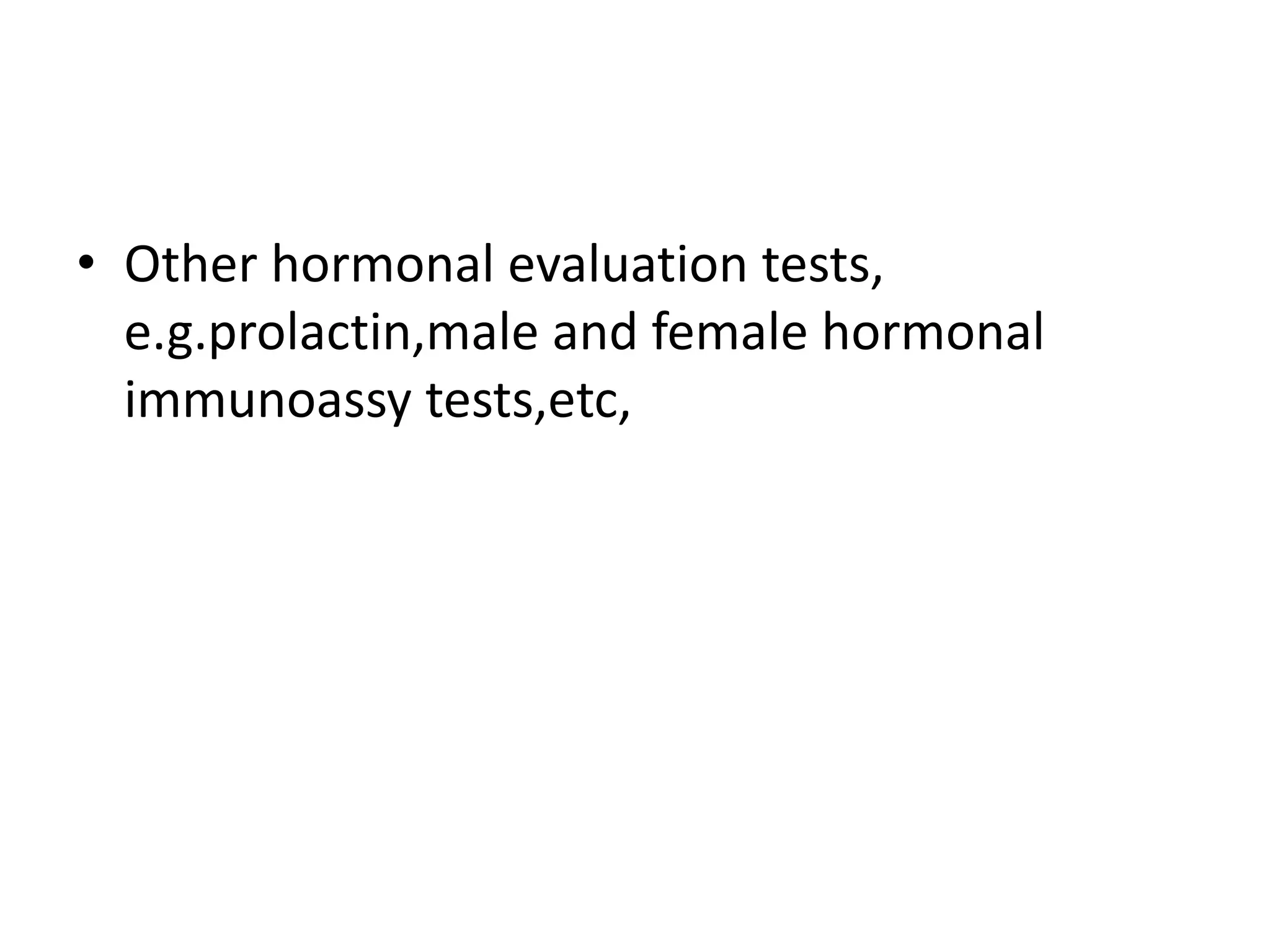 • Other hormonal evaluation tests, e.g.prolactin,male and female hormonal immunoassy tests,etc,